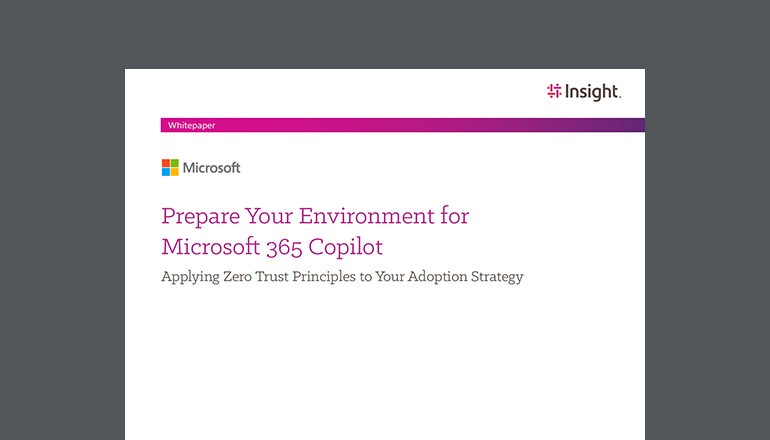 Insight.

Whitepaper

Microsoft

Prepare Your Environment for Microsoft 365 Copilot

Applying Zero Trust Principles to Your Adoption Strategy